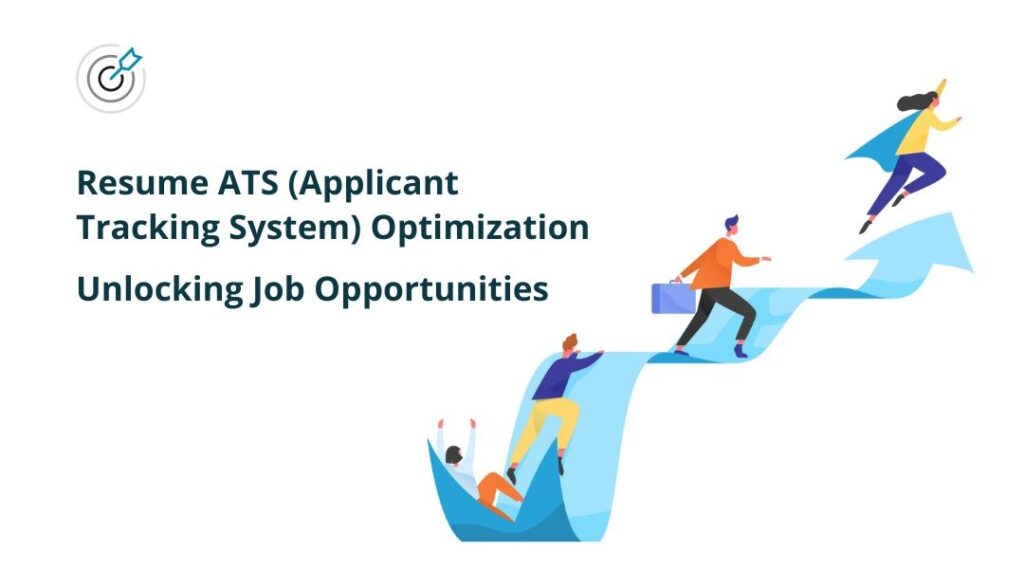 Resume ATS (Applicant Tracking System) Optimization

Unlocking Job Opportunities